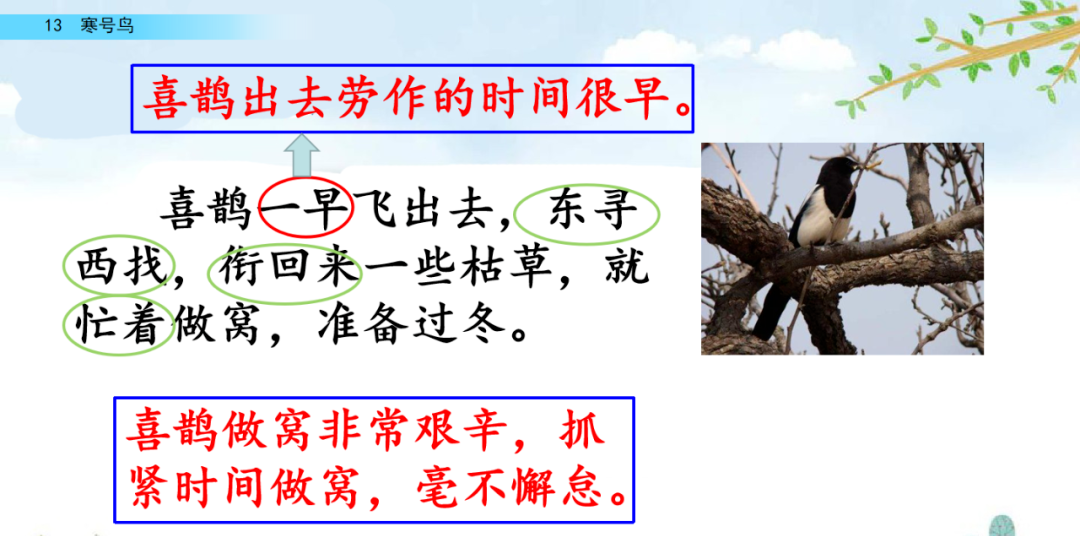 13 寒号鸟

喜鹊出去劳作的时间很早。

喜鹊一早飞出去，东寻西找，衔回来一些枯草，就忙着做窝，准备过冬。

喜鹊做窝非常艰辛，抓紧时间做窝，毫不懈怠。